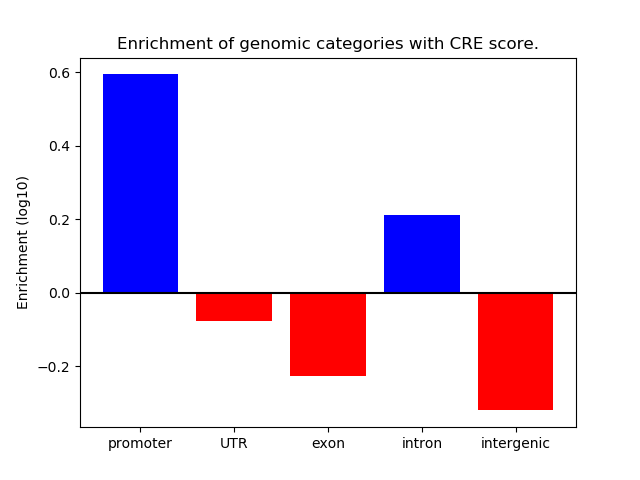 Enrichment of genomic categories with CRE score.

Enrichment (log10)

0.6
0.4
0.2
0.0
−0.2

promoter
UTR
exon
intron
intergenic